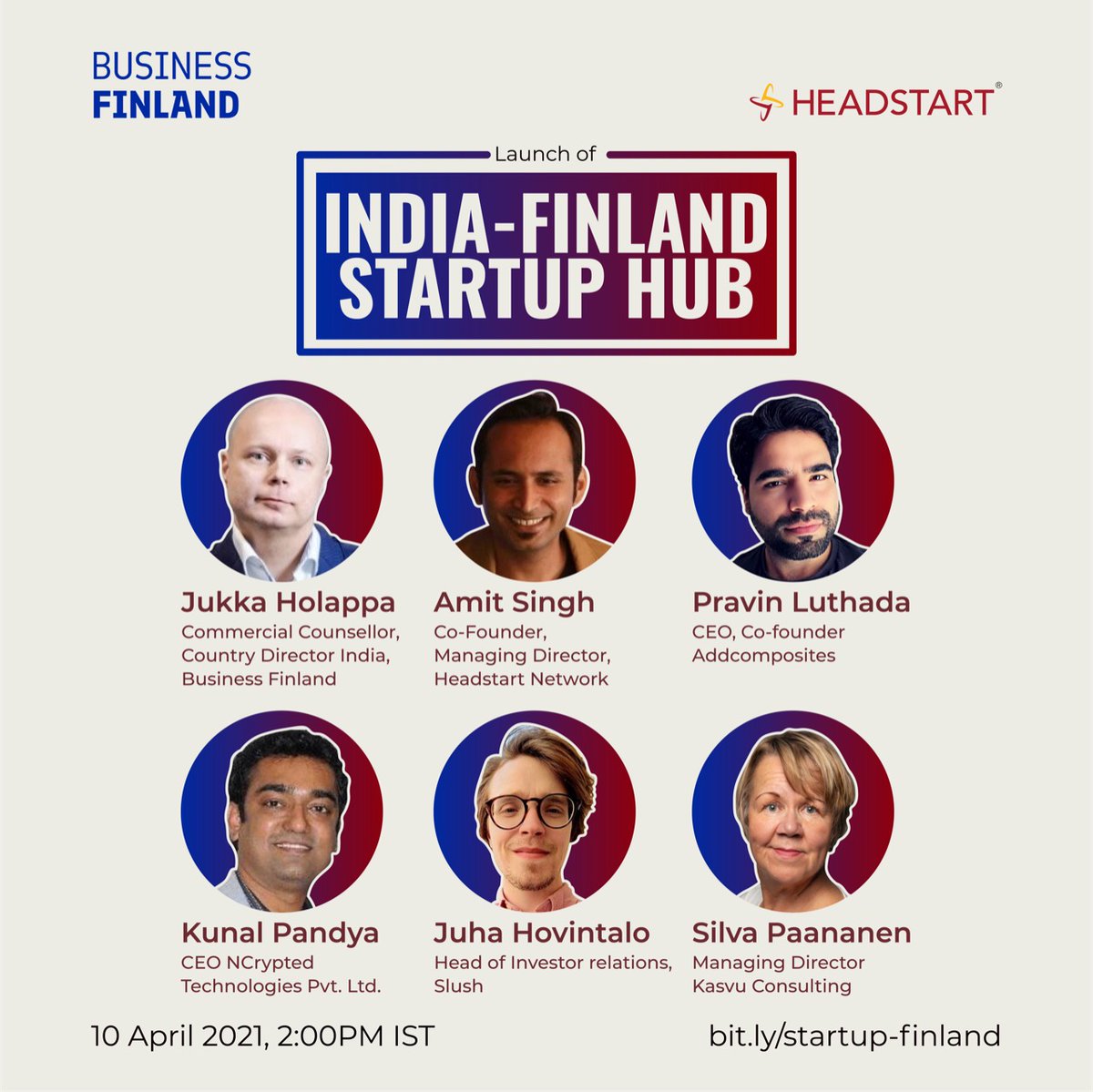 BUSINESS FINLAND

HEADSTART®

Launch of

INDIA-FINLAND STARTUP HUB

Jukka Holappa
Commercial Counsellor, Country Director India, Business Finland

Amit Singh
Co-Founder, Managing Director, Headstart Network

Pravin Luthada
CEO, Co-founder Addcomposites

Kunal Pandya
CEO NCrypted Technologies Pvt. Ltd.

Juha Hovintalo
Head of Investor relations, Slush

Silva Paananen
Managing Director Kasvu Consulting

10 April 2021, 2:00PM IST

bit.ly/startup-finland